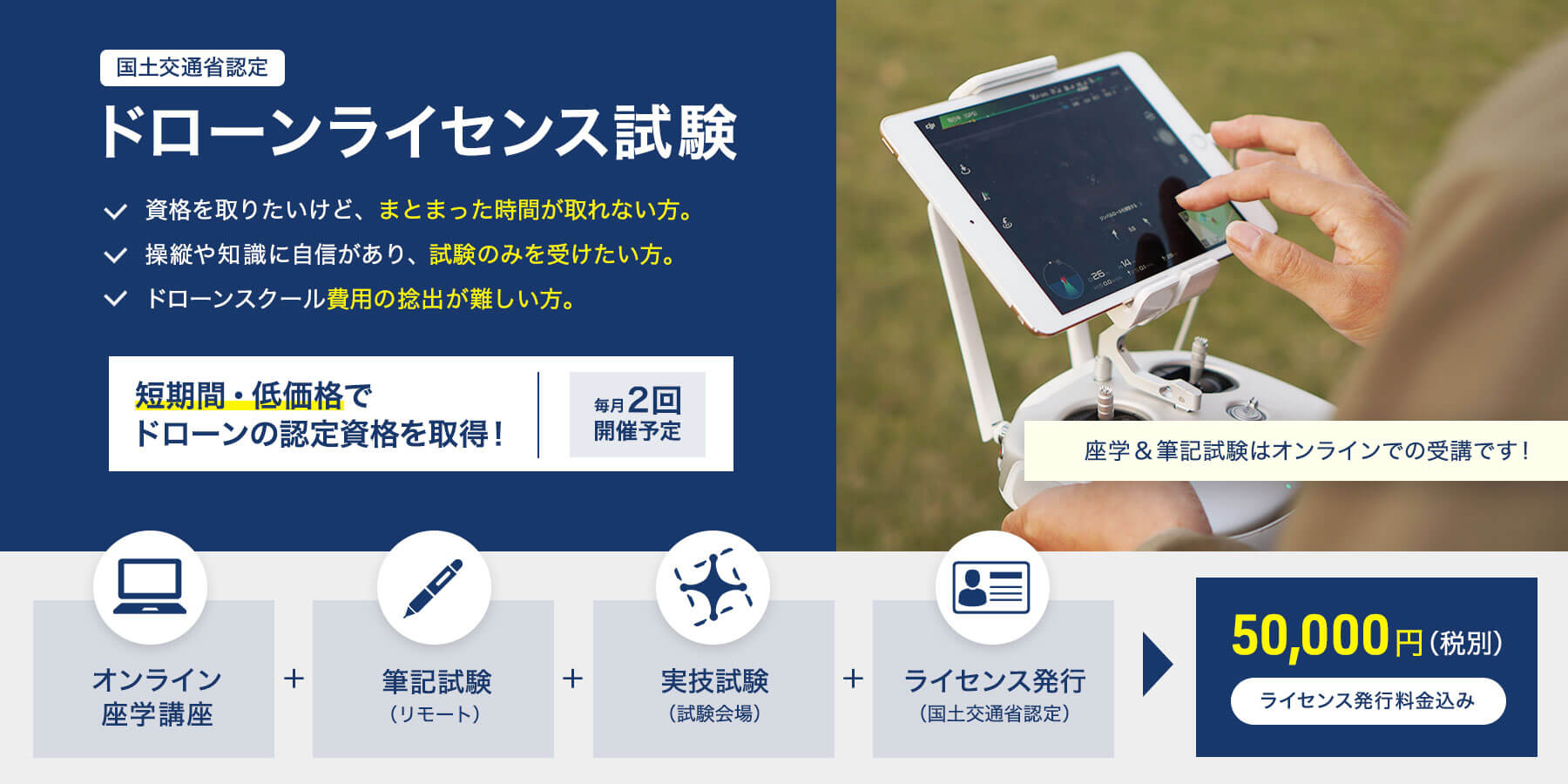 国土交通省認定

ドローンライセンス試験

資格を取りたいけど、まとまった時間が取れない方。

操縦や知識に自信があり、試験のみを受けたい方。

ドローンスクール費用の捻出が難しい方。

短期間・低価格で
ドローンの認定資格を取得！

毎月2回
開催予定

座学＆筆記試験はオンラインでの受講です！

オンライン
座学講座

+

筆記試験
（リモート）

+

実技試験
（試験会場）

+

ライセンス発行
（国土交通省認定）

50,000円（税別）

ライセンス発行料金込み